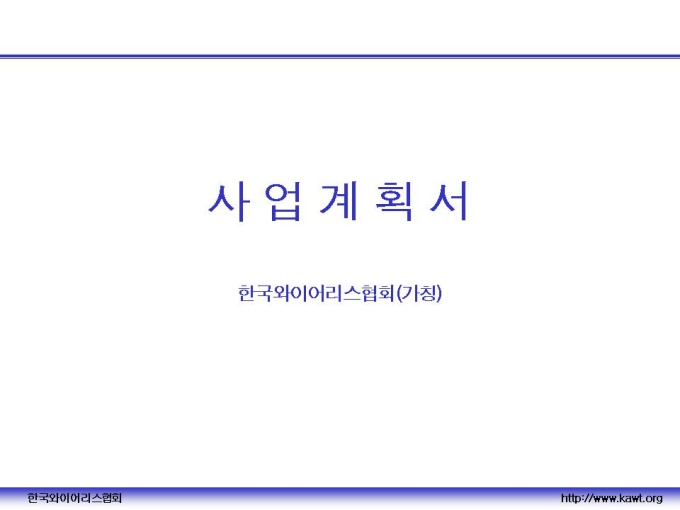 사 업 계 획 서

한국와이어리스협회(가칭)

한국와이어리스협회

http://www.kawt.org